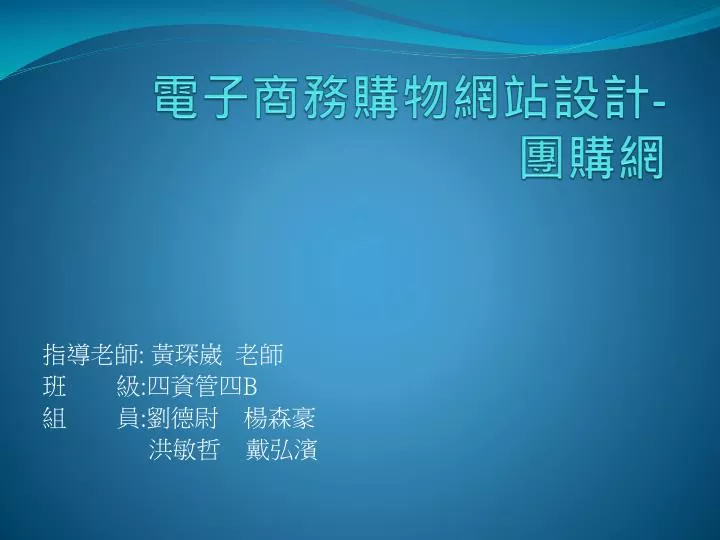 電子商務購物網站設計-團購網

指導老師: 黃琛崴 老師
班 級:四資管四B
組 員:劉德尉 楊森豪
洪敏哲 戴弘濱